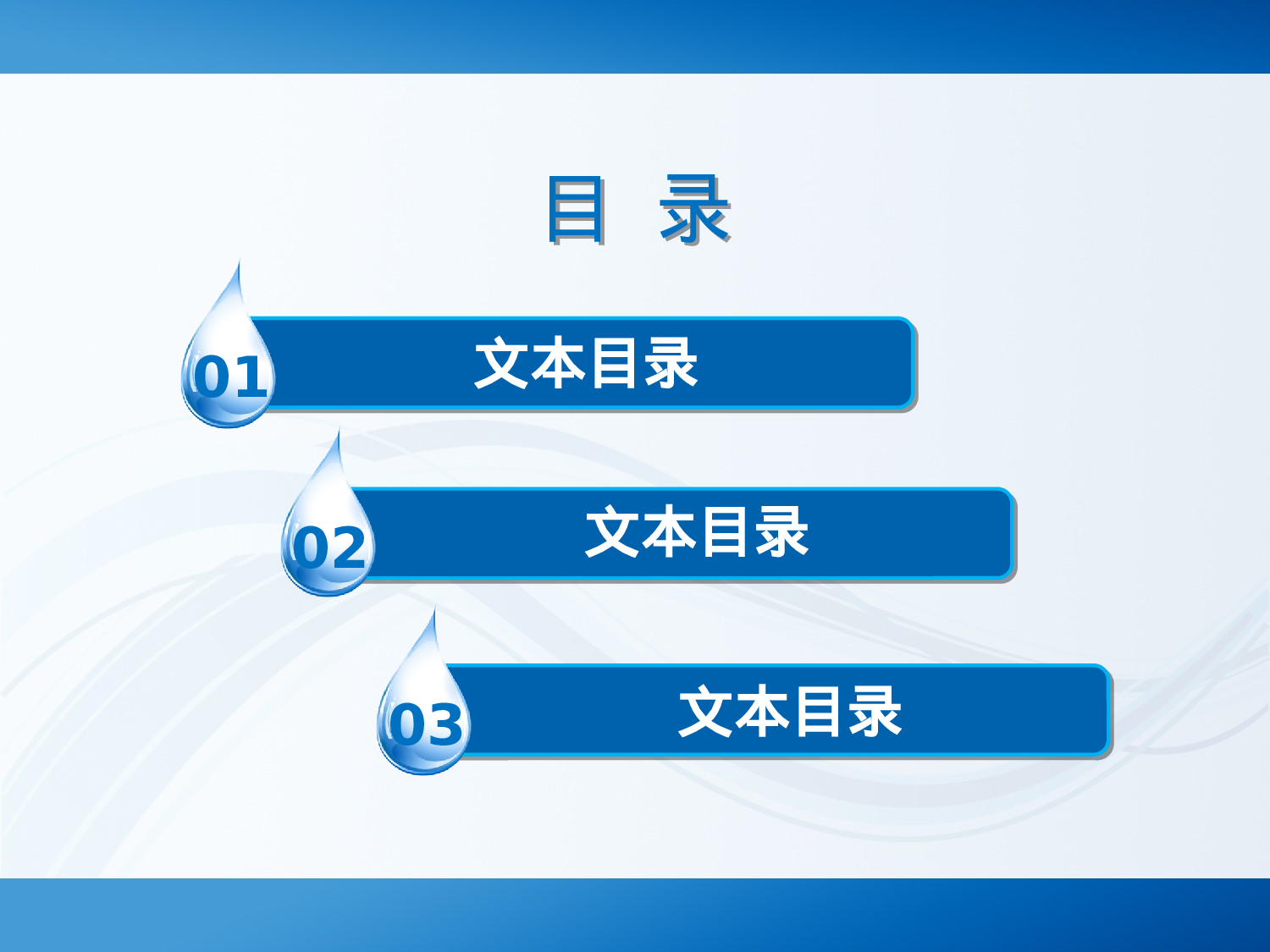 目 录

01 文本目录

02 文本目录

03 文本目录